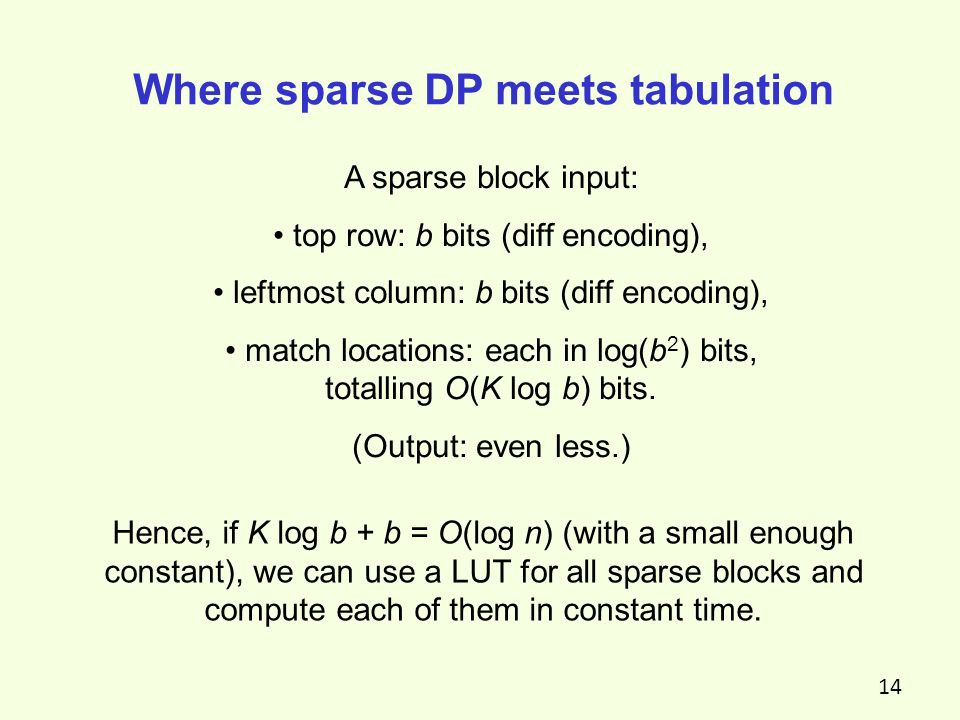 Where sparse DP meets tabulation

A sparse block input:

• top row: $b$ bits (diff encoding),

• leftmost column: $b$ bits (diff encoding),

• match locations: each in $\log(b^2)$ bits, totalling $O(K \log b)$ bits.

(Output: even less.)

Hence, if $K \log b + b = O(\log n)$ (with a small enough constant), we can use a LUT for all sparse blocks and compute each of them in constant time.

14